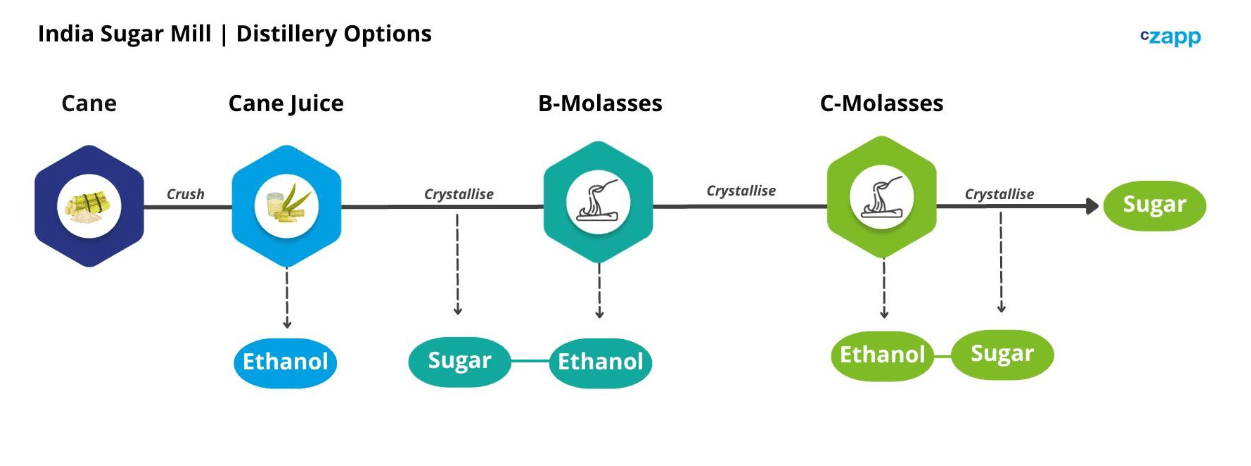 India Sugar Mill | Distillery Options

czapp

Cane

Cane Juice

B-Molasses

C-Molasses

Crush

Crystallise

Crystallise

Crystallise

Sugar

Ethanol

Sugar

Ethanol

Ethanol

Sugar